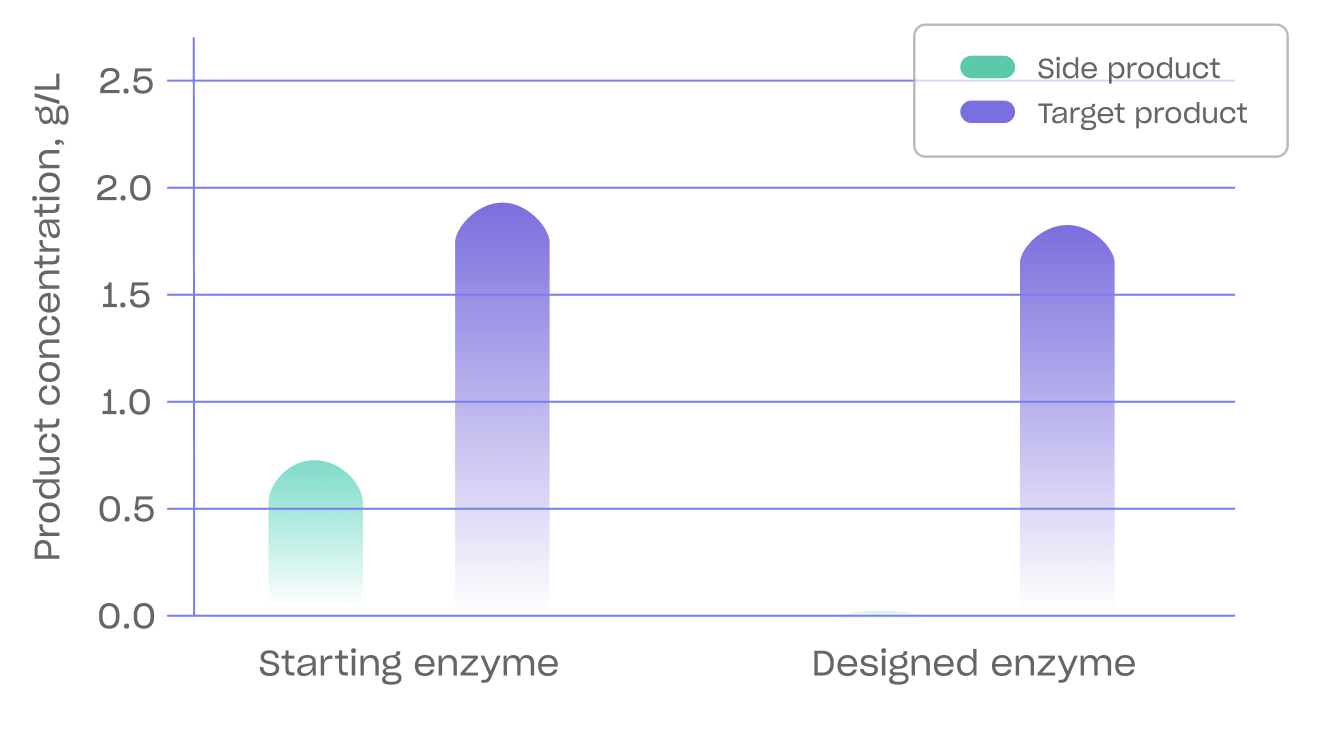 Side product
Target product

Product concentration, g/L

2.5
2.0
1.5
1.0
0.5
0.0

Starting enzyme
Designed enzyme